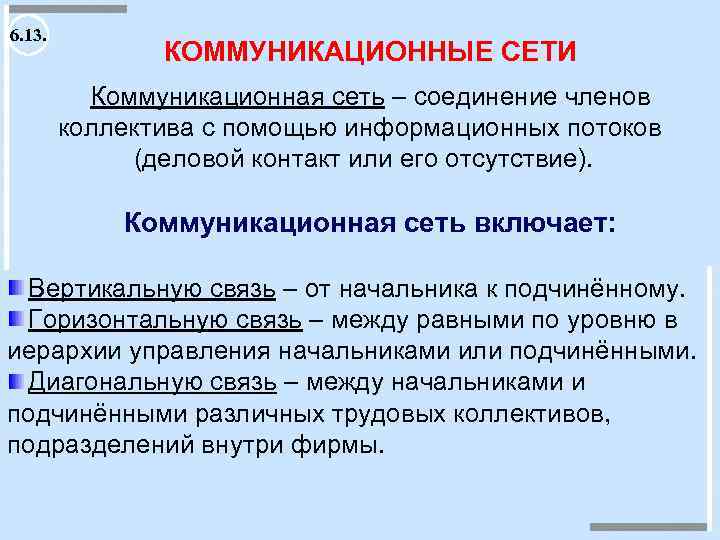 6.13.

КОММУНИКАЦИОННЫЕ СЕТИ

Коммуникационная сеть – соединение членов коллектива с помощью информационных потоков (деловой контакт или его отсутствие).

Коммуникационная сеть включает:

Вертикальную связь – от начальника к подчинённому.
Горизонтальную связь – между равными по уровню в иерархии управления начальниками или подчинёнными.
Диагональную связь – между начальниками и подчинёнными различных трудовых коллективов, подразделений внутри фирмы.